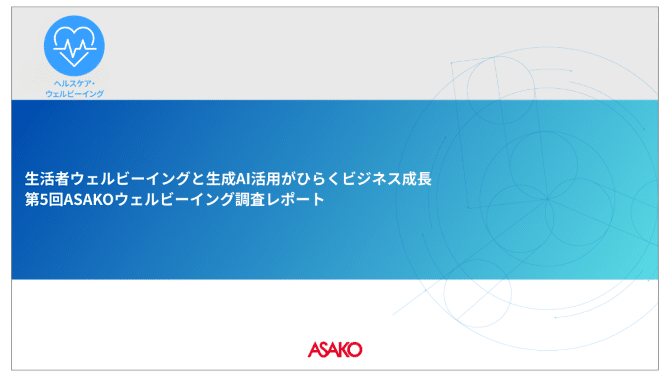 ヘルスケア・
ウェルビーイング

生活者ウェルビーイングと生成AI活用がひらくビジネス成長
第5回ASAKOウェルビーイング調査レポート

ASAKO